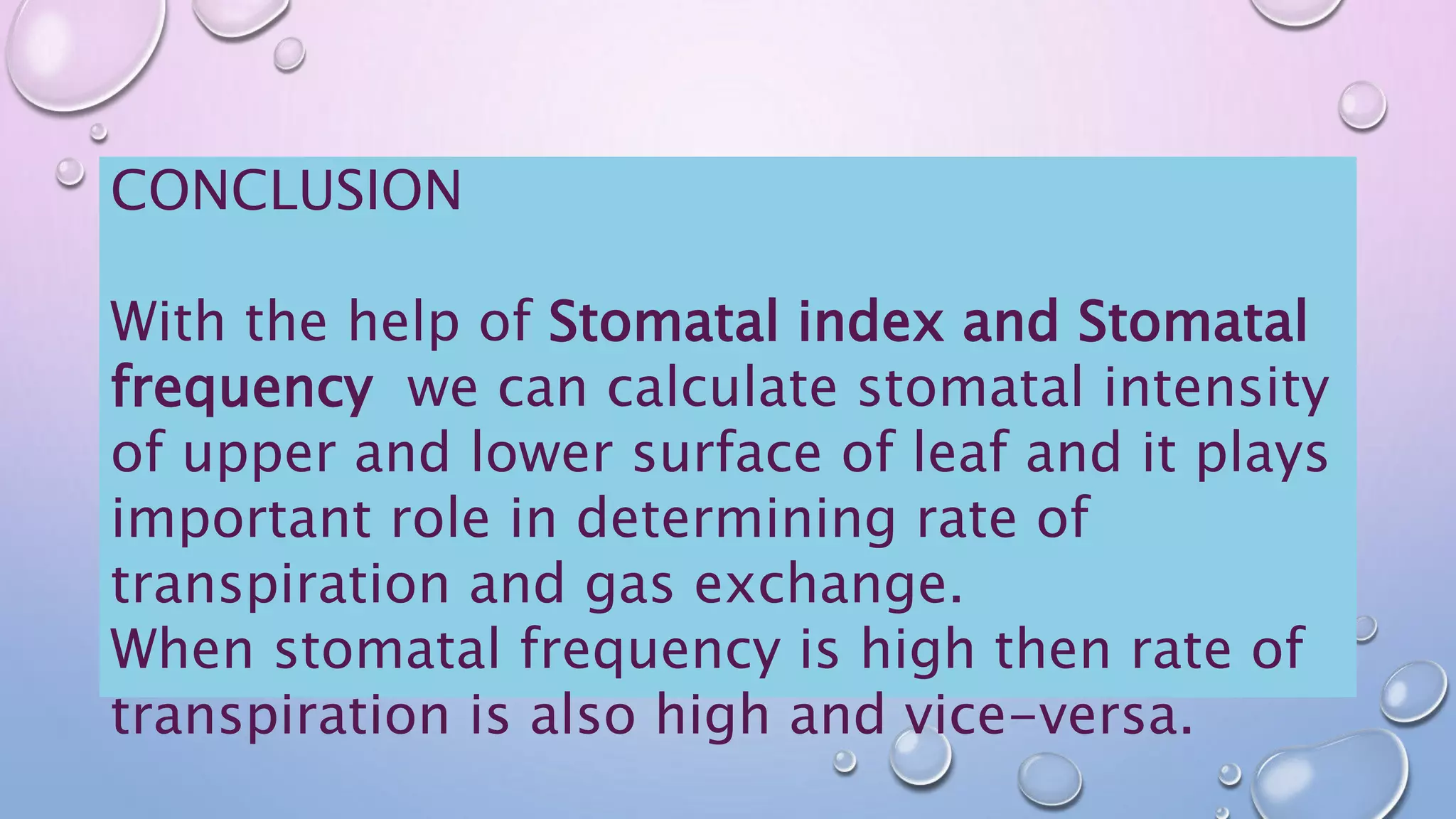 CONCLUSION

With the help of Stomatal index and Stomatal frequency we can calculate stomatal intensity of upper and lower surface of leaf and it plays important role in determining rate of transpiration and gas exchange.
When stomatal frequency is high then rate of transpiration is also high and vice-versa.